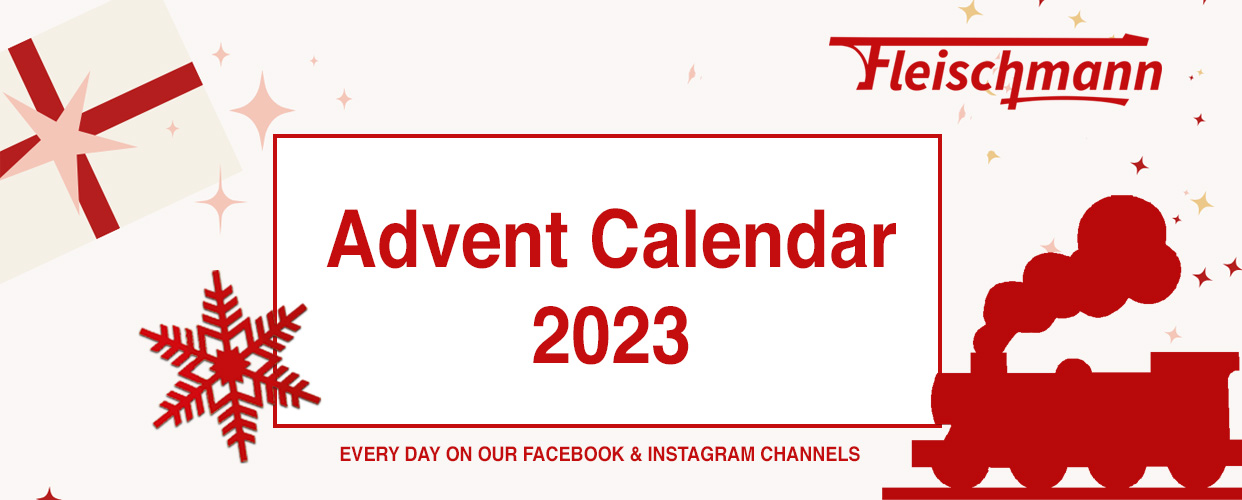 Fleischmann

Advent Calendar
2023

EVERY DAY ON OUR FACEBOOK & INSTAGRAM CHANNELS